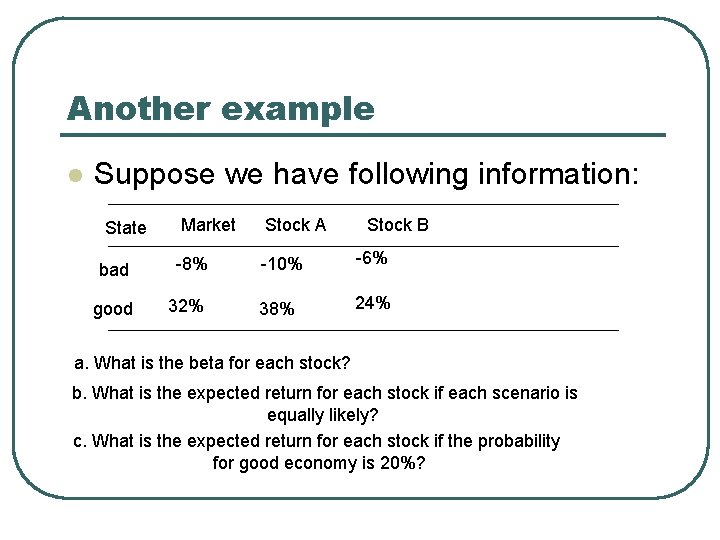 Another example

Suppose we have following information:

| State | Market | Stock A | Stock B |
|---|---|---|---|
| bad | -8% | -10% | -6% |
| good | 32% | 38% | 24% |

a. What is the beta for each stock?

b. What is the expected return for each stock if each scenario is equally likely?

c. What is the expected return for each stock if the probability for good economy is 20%?